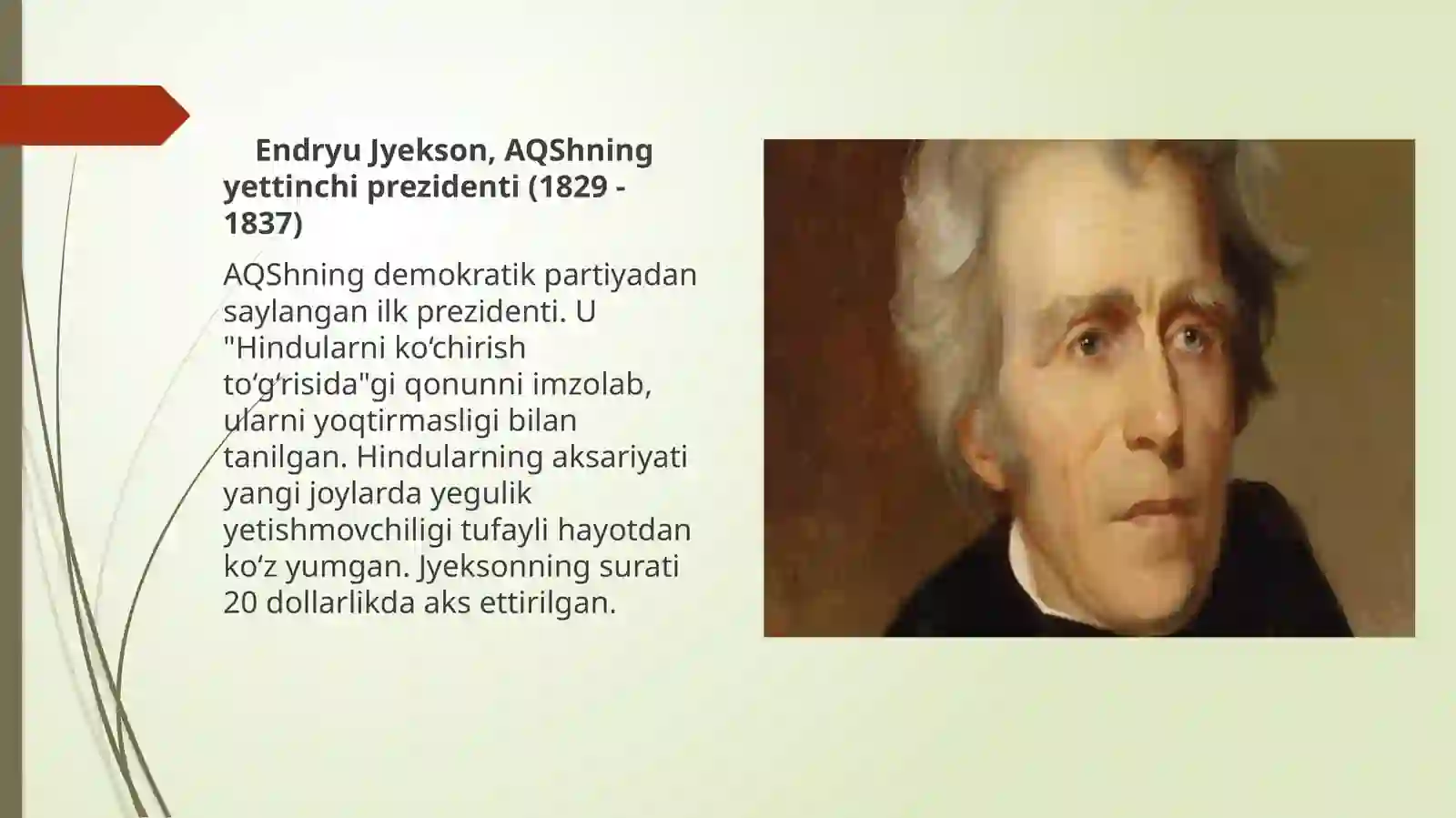 Endryu Jyekson, AQShning yettinchi prezidenti (1829 - 1837)

AQShning demokratik partiyadan saylangan ilk prezidenti. U "Hindularni koʻchirish toʻgʻrisida"gi qonunni imzolab, ularni yoqtirmasligi bilan tanilgan. Hindularning aksariyati yangi joylarda yegulik yetishmovchiligi tufayli hayotdan koʻz yumgan. Jyeksonning surati 20 dollarlikda aks ettirilgan.